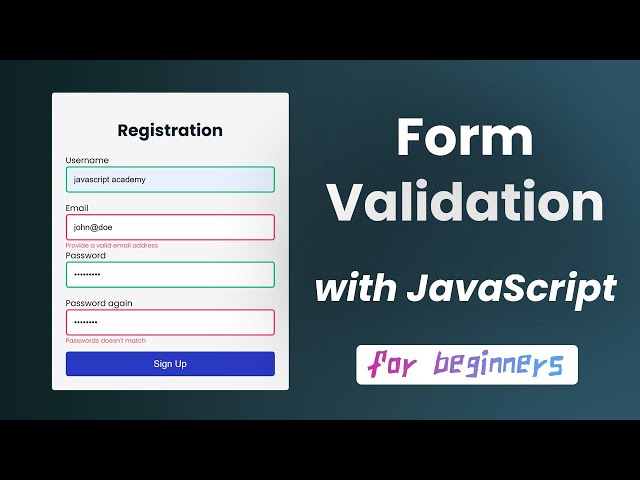 Registration

Username
javascript academy

Email
john@doe
Provide a valid email address

Password
•••••••••

Password again
••••••••
Passwords doesn't match

Sign Up

Form Validation

with JavaScript

for beginners